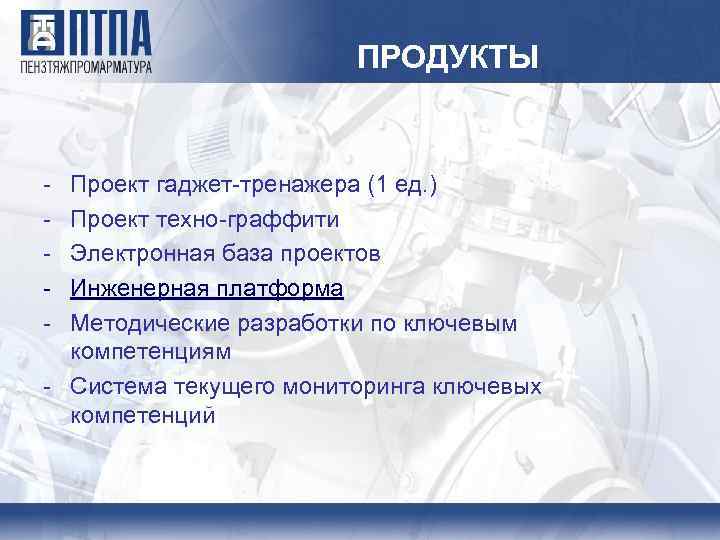 ПТПА
ПЕНЗТЯЖПРОМАРМАТУРА

ПРОДУКТЫ

- Проект гаджет-тренажера (1 ед.)
- Проект техно-граффити
- Электронная база проектов
- Инженерная платформа
- Методические разработки по ключевым компетенциям
- Система текущего мониторинга ключевых компетенций